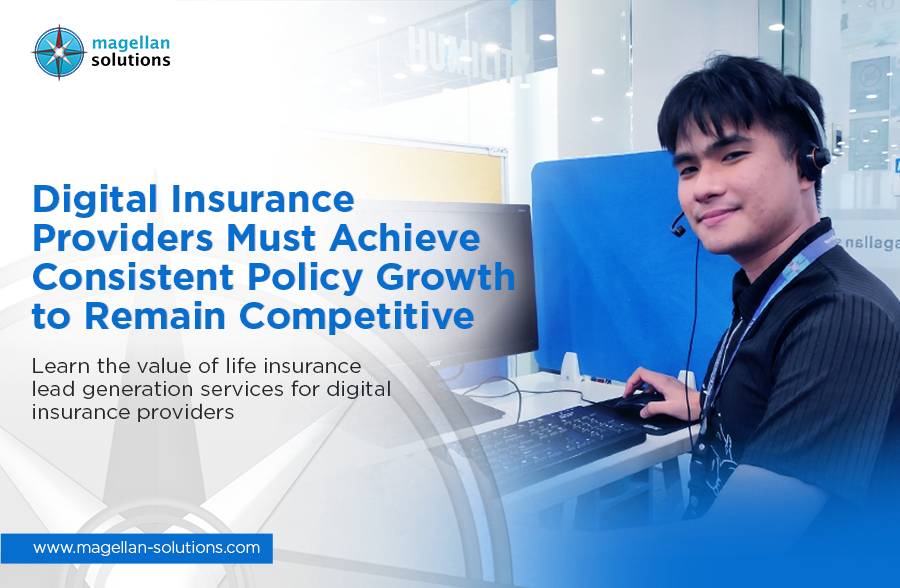 magellan solutions

Digital Insurance Providers Must Achieve Consistent Policy Growth to Remain Competitive

Learn the value of life insurance lead generation services for digital insurance providers

www.magellan-solutions.com